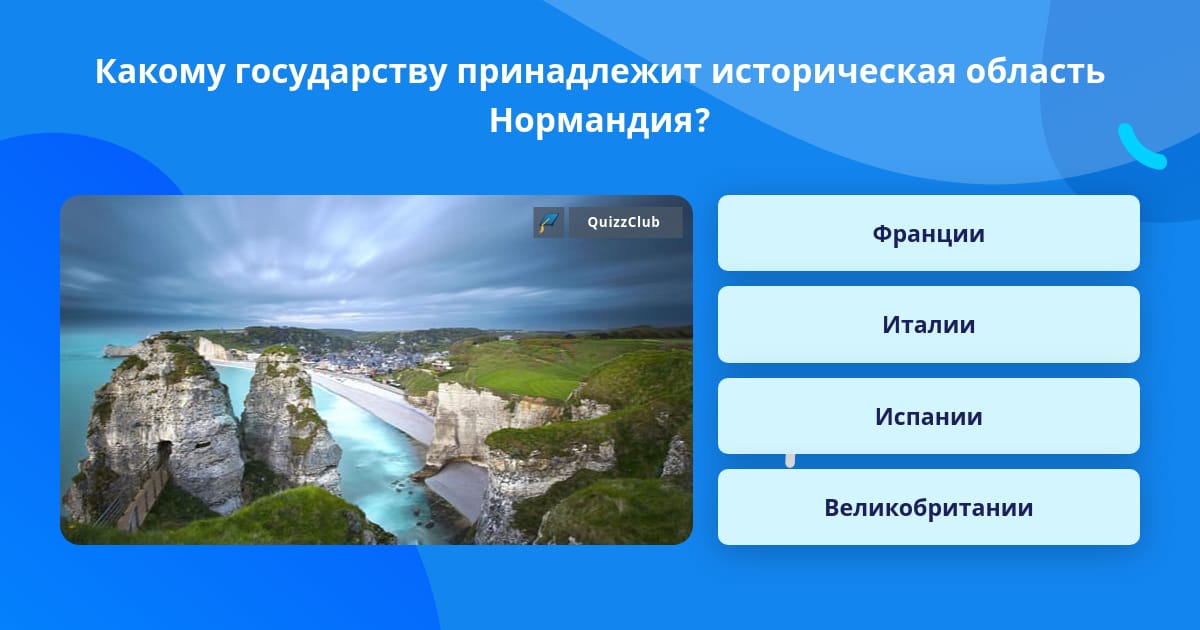 Какому государству принадлежит историческая область Нормандия?

QuizzClub

Франции

Италии

Испании

Великобритании